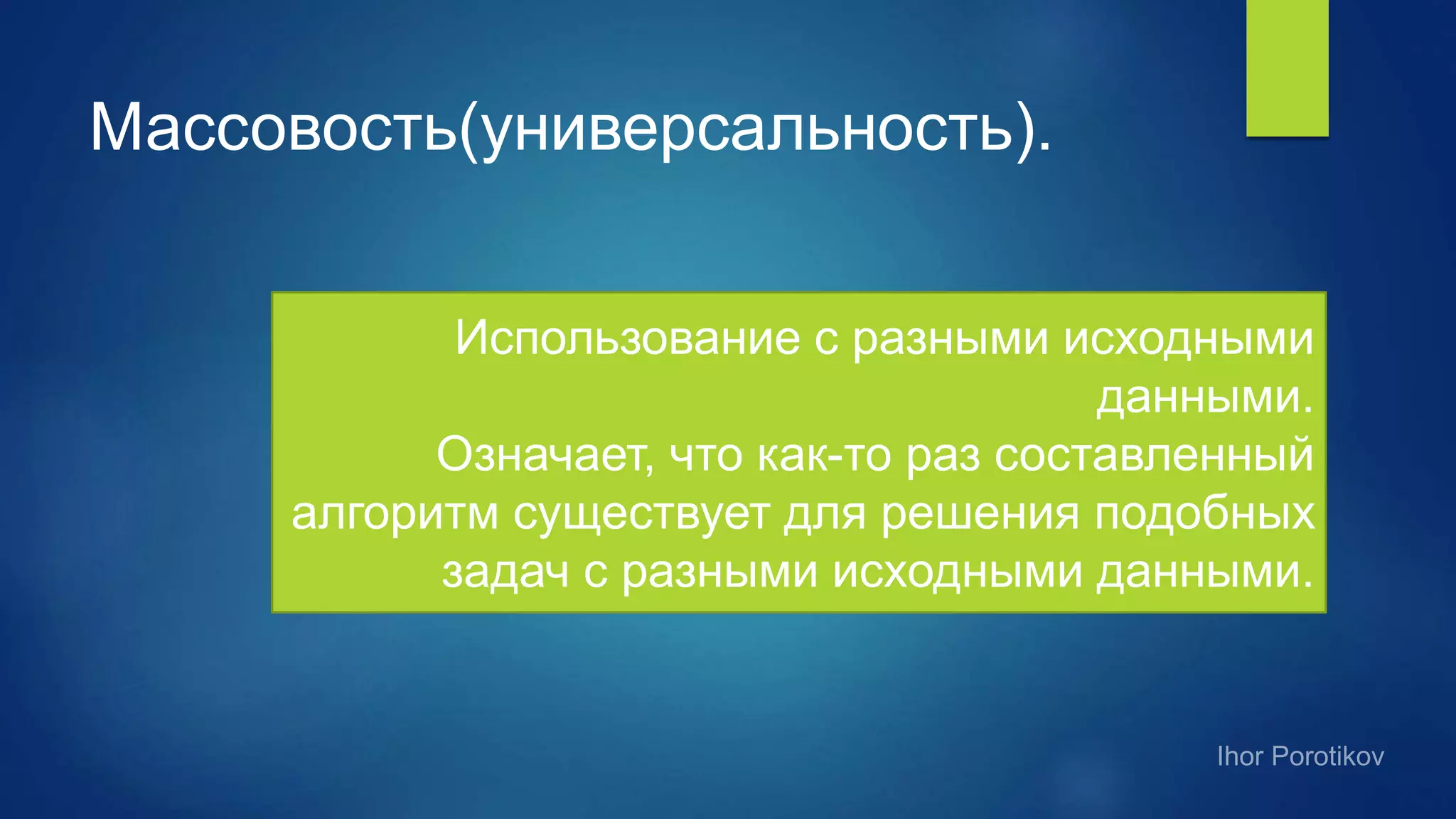 Массовость(универсальность).

Использование с разными исходными данными.
Означает, что как-то раз составленный алгоритм существует для решения подобных задач с разными исходными данными.

Ihor Porotikov